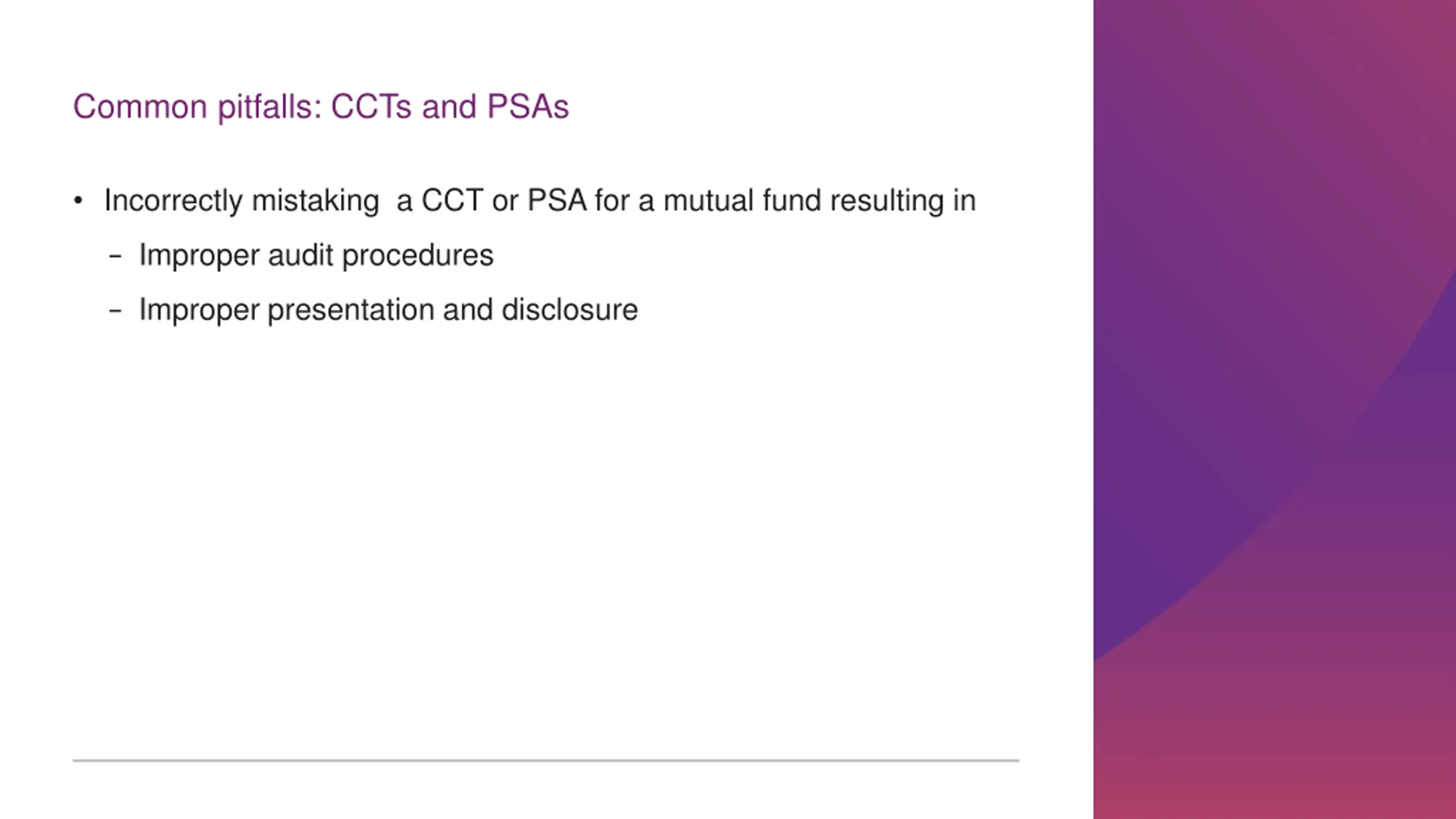 Common pitfalls: CCTs and PSAs

• Incorrectly mistaking a CCT or PSA for a mutual fund resulting in

– Improper audit procedures

– Improper presentation and disclosure